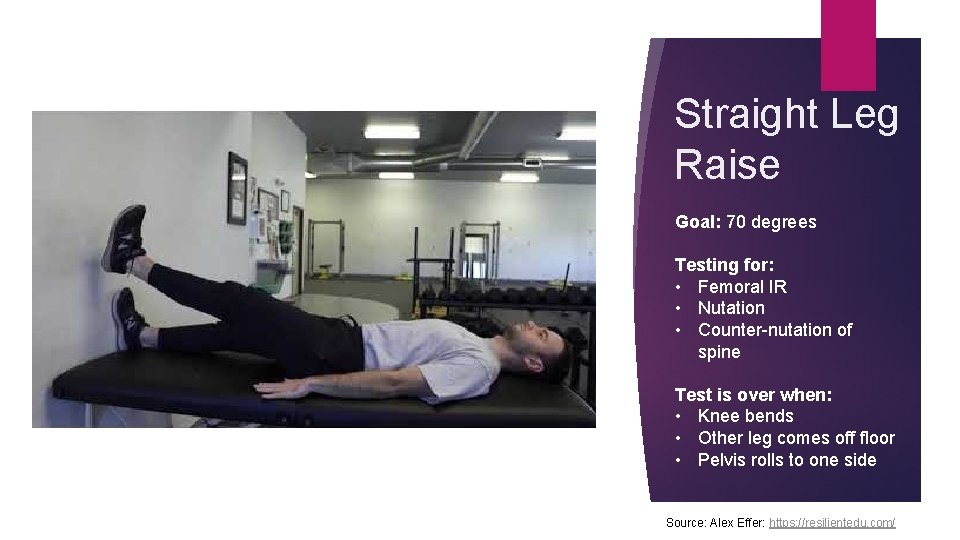 Straight Leg Raise

Goal: 70 degrees

Testing for:
• Femoral IR
• Nutation
• Counter-nutation of spine

Test is over when:
• Knee bends
• Other leg comes off floor
• Pelvis rolls to one side

Source: Alex Effer: https://resilientedu.com/